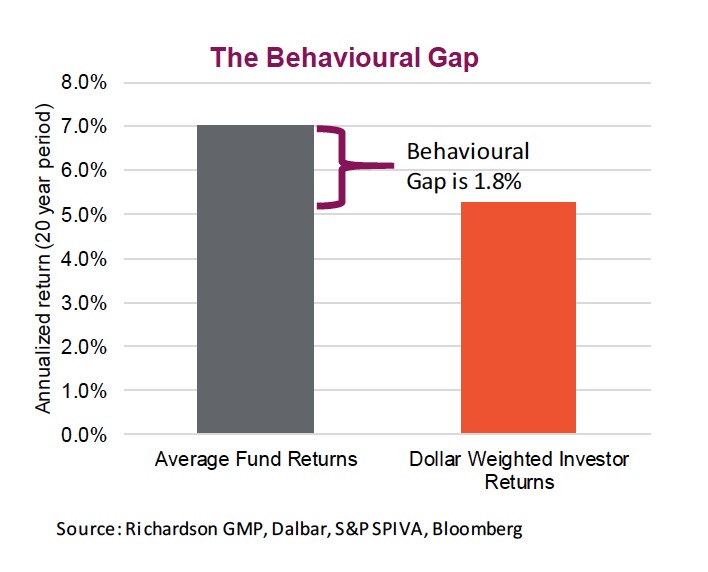 The Behavioural Gap

Annualized return (20 year period)

8.0%
7.0%
6.0%
5.0%
4.0%
3.0%
2.0%
1.0%
0.0%

Behavioural Gap is 1.8%

Average Fund Returns

Dollar Weighted Investor Returns

Source: Richardson GMP, Dalbar, S&P SPIVA, Bloomberg